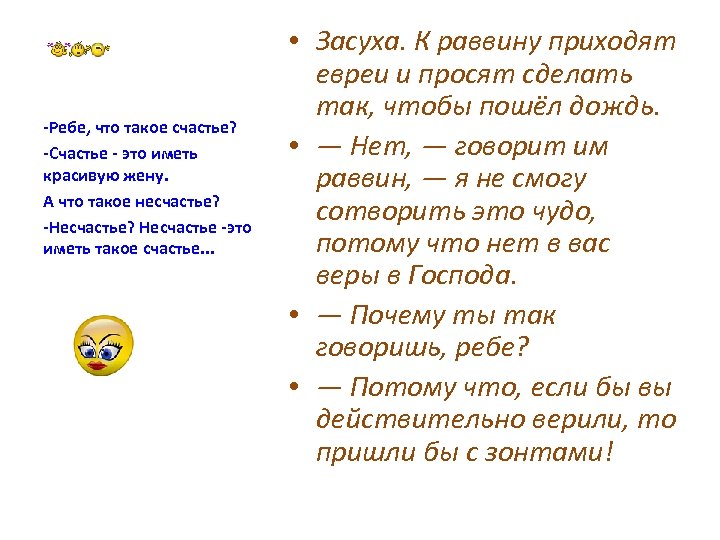 -Ребе, что такое счастье?

-Счастье - это иметь красивую жену.

А что такое несчастье?

-Несчастье? Несчастье -это иметь такое счастье...

• Засуха. К раввину приходят евреи и просят сделать так, чтобы пошёл дождь.

• — Нет, — говорит им раввин, — я не смогу сотворить это чудо, потому что нет в вас веры в Господа.

• — Почему ты так говоришь, ребе?

• — Потому что, если бы вы действительно верили, то пришли бы с зонтами!